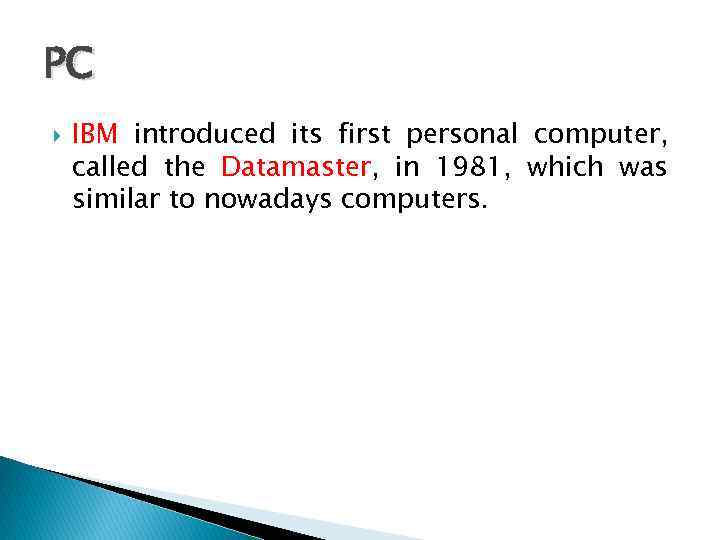 PC

IBM introduced its first personal computer, called the Datamaster, in 1981, which was similar to nowadays computers.